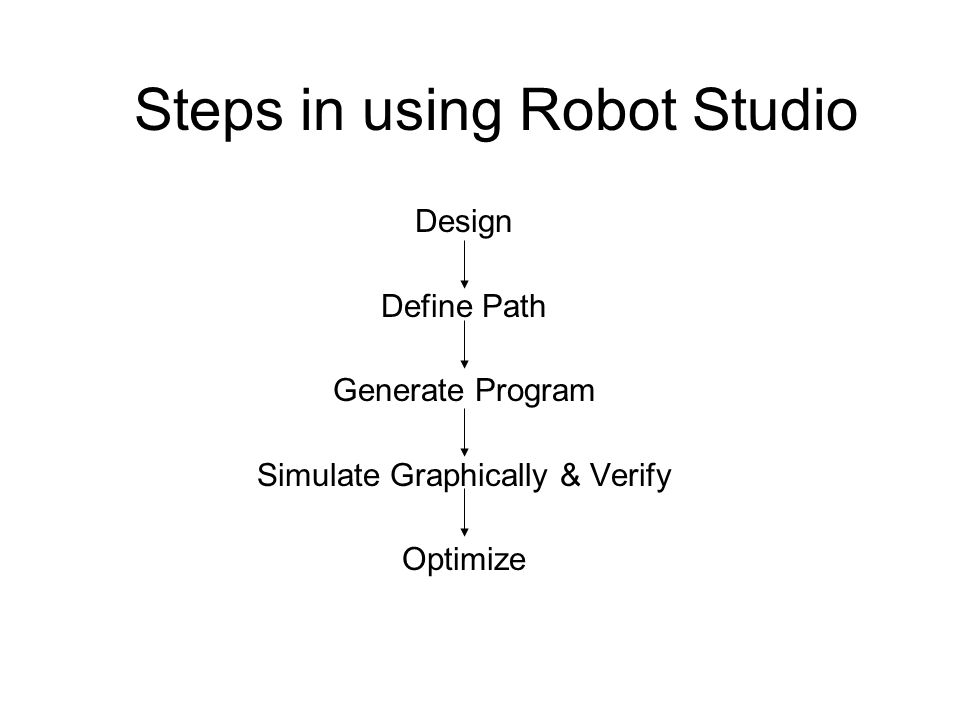 Steps in using Robot Studio

Design

Define Path

Generate Program

Simulate Graphically & Verify

Optimize